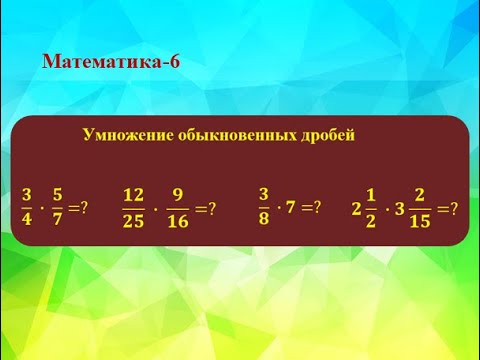 Математика-6

Умножение обыкновенных дробей

$\frac{3}{4} \cdot \frac{5}{7} = ?$ $\frac{12}{25} \cdot \frac{9}{16} = ?$ $\frac{3}{8} \cdot 7 = ?$ $2\frac{1}{2} \cdot 3\frac{2}{15} = ?$